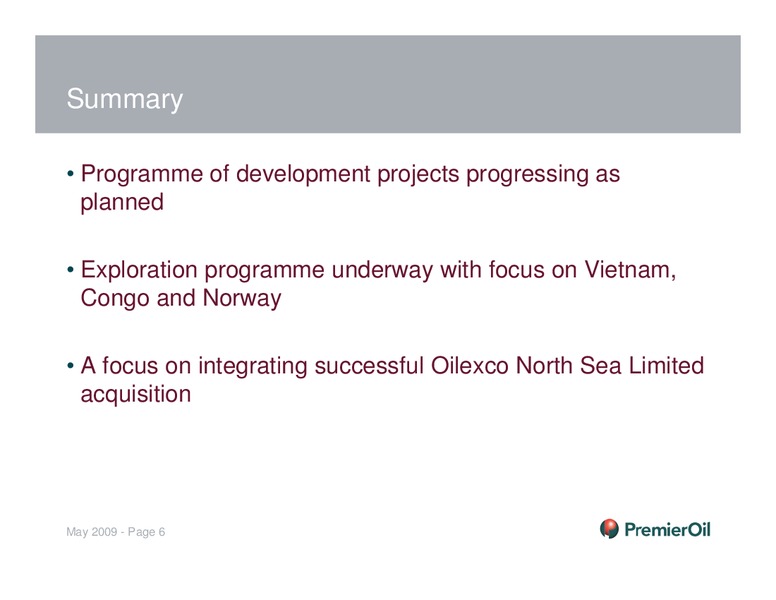 Summary

• Programme of development projects progressing as planned

• Exploration programme underway with focus on Vietnam, Congo and Norway

• A focus on integrating successful Oilexco North Sea Limited acquisition

May 2009 - Page 6

PremierOil